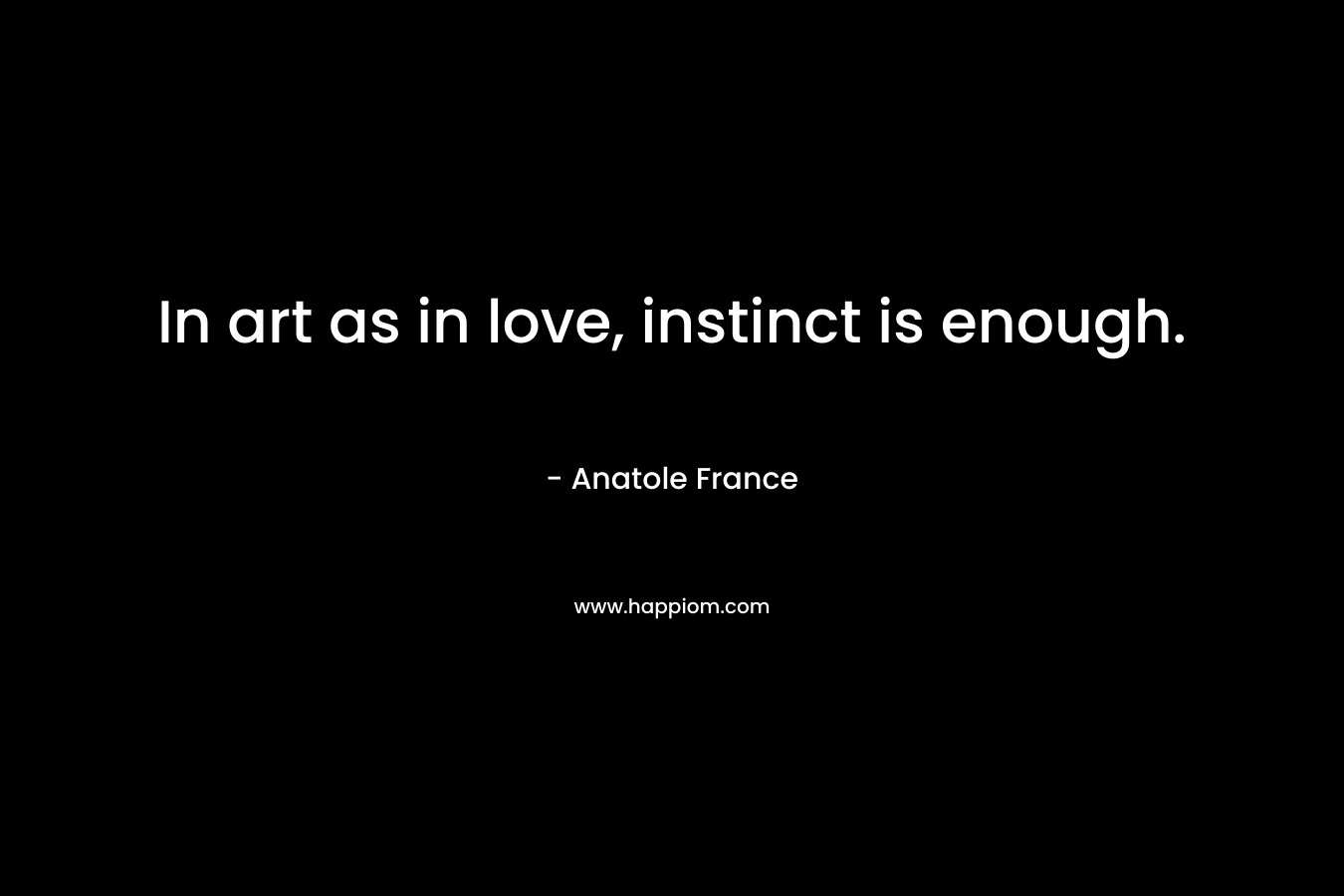 In art as in love, instinct is enough.

- Anatole France

www.happiom.com